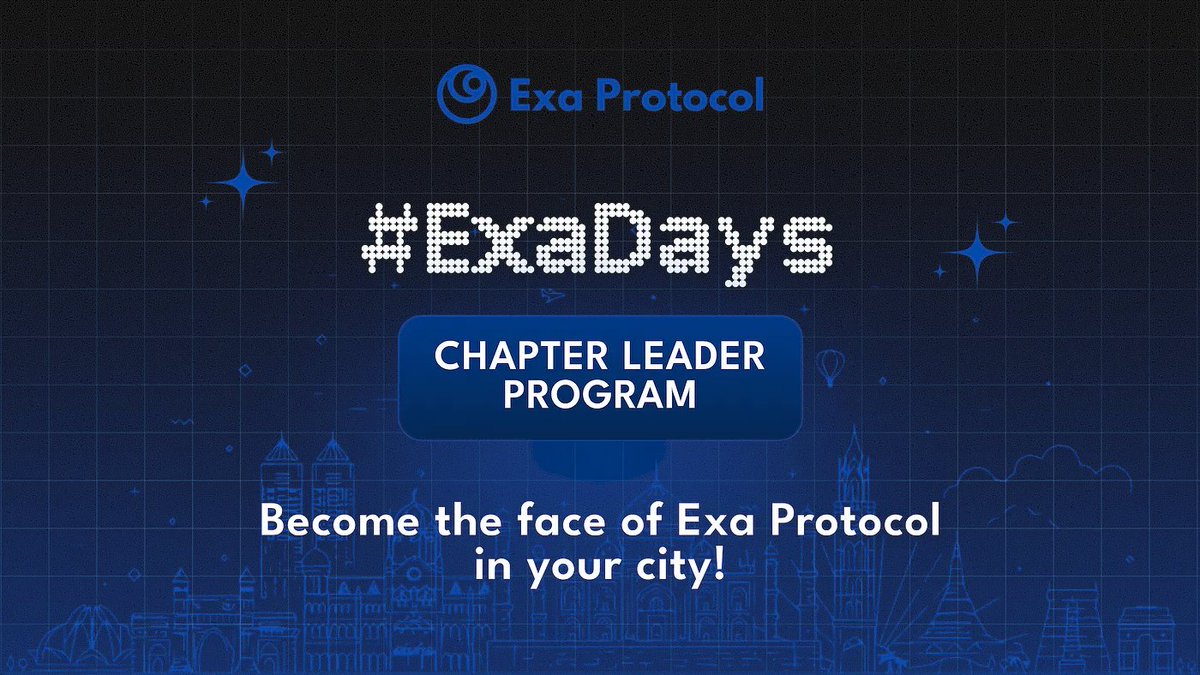 Exa Protocol

#ExaDays

CHAPTER LEADER PROGRAM

Become the face of Exa Protocol in your city!